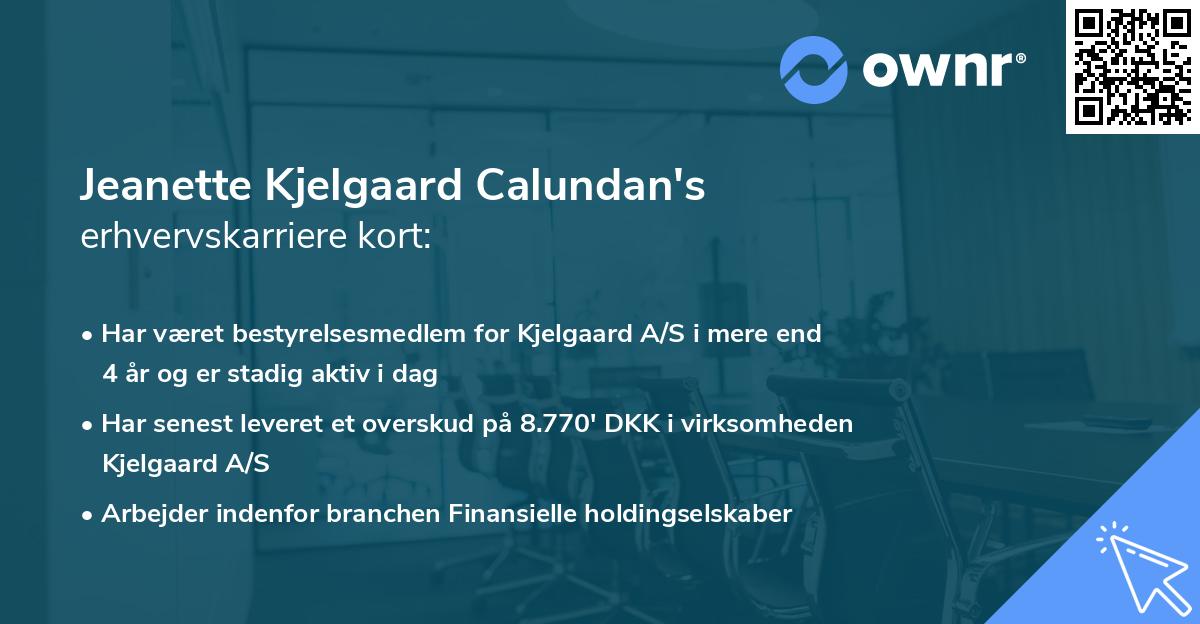 ownr®

Jeanette Kjelgaard Calundan's
erhvervskarriere kort:

• Har været bestyrelsesmedlem for Kjelgaard A/S i mere end 4 år og er stadig aktiv i dag

• Har senest leveret et overskud på 8.770' DKK i virksomheden Kjelgaard A/S

• Arbejder indenfor branchen Finansielle holdingselskaber